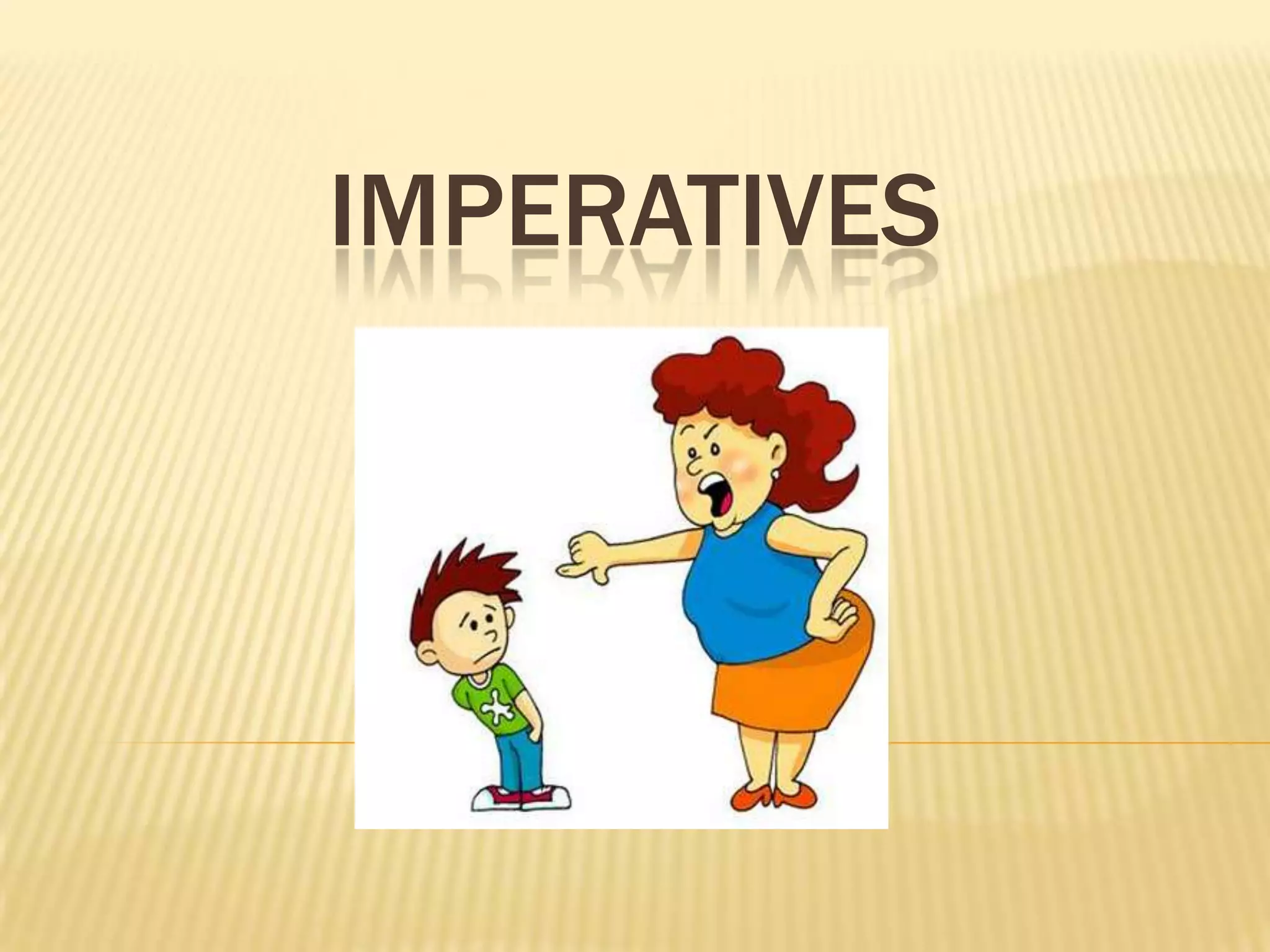 IMPERATIVES